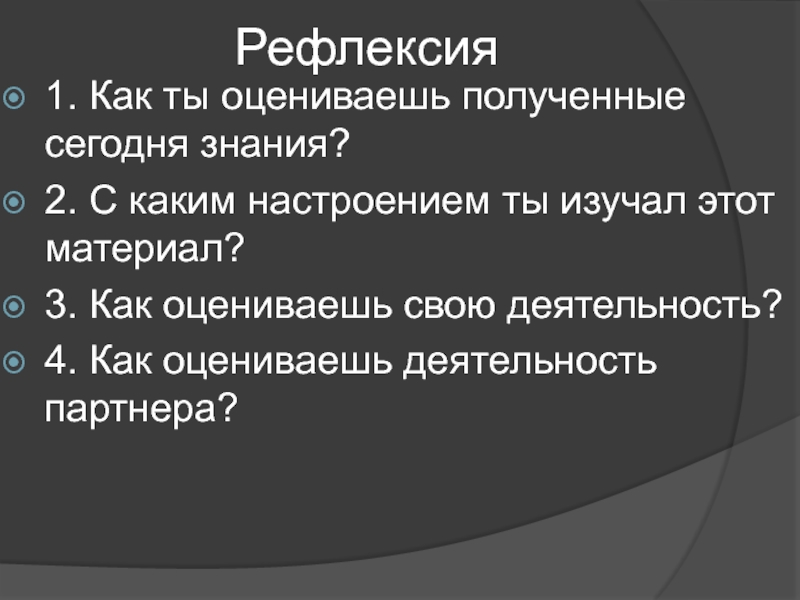 Рефлексия

1. Как ты оцениваешь полученные сегодня знания?

2. С каким настроением ты изучал этот материал?

3. Как оцениваешь свою деятельность?

4. Как оцениваешь деятельность партнера?